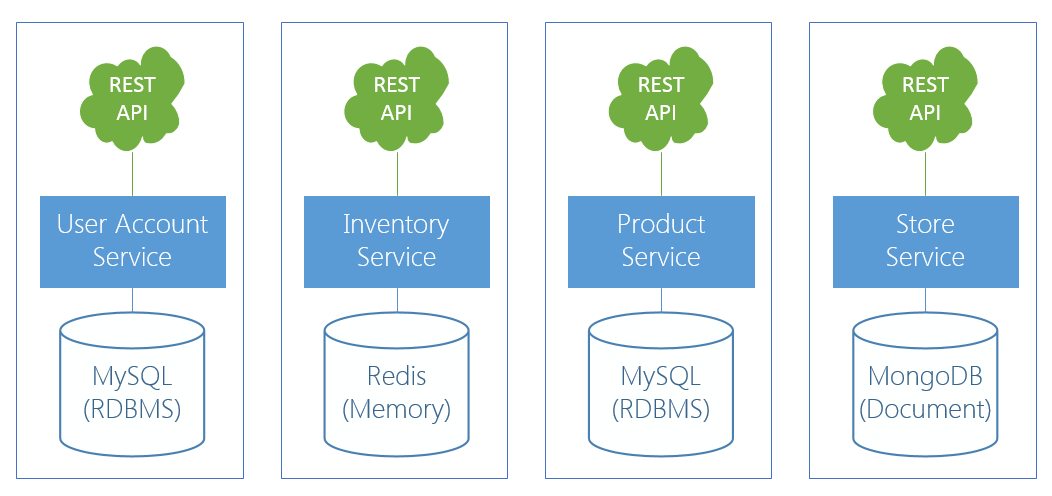 REST API

User Account Service

MySQL (RDBMS)

REST API

Inventory Service

Redis (Memory)

REST API

Product Service

MySQL (RDBMS)

REST API

Store Service

MongoDB (Document)